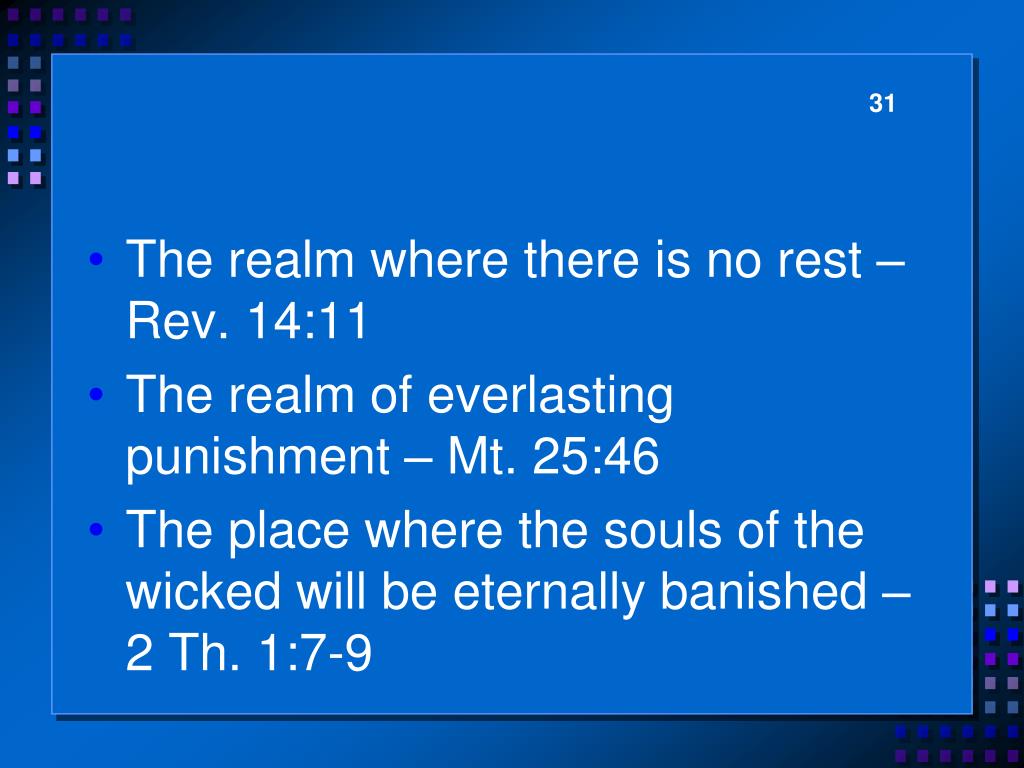 31

• The realm where there is no rest – Rev. 14:11
• The realm of everlasting punishment – Mt. 25:46
• The place where the souls of the wicked will be eternally banished – 2 Th. 1:7-9